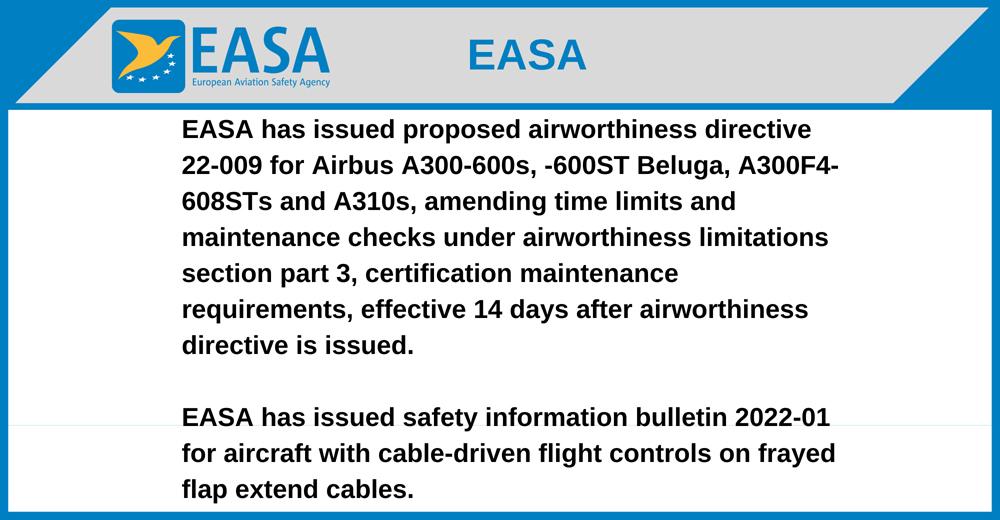 EASA
European Aviation Safety Agency

EASA

EASA has issued proposed airworthiness directive 22-009 for Airbus A300-600s, -600ST Beluga, A300F4-608STs and A310s, amending time limits and maintenance checks under airworthiness limitations section part 3, certification maintenance requirements, effective 14 days after airworthiness directive is issued.

EASA has issued safety information bulletin 2022-01 for aircraft with cable-driven flight controls on frayed flap extend cables.